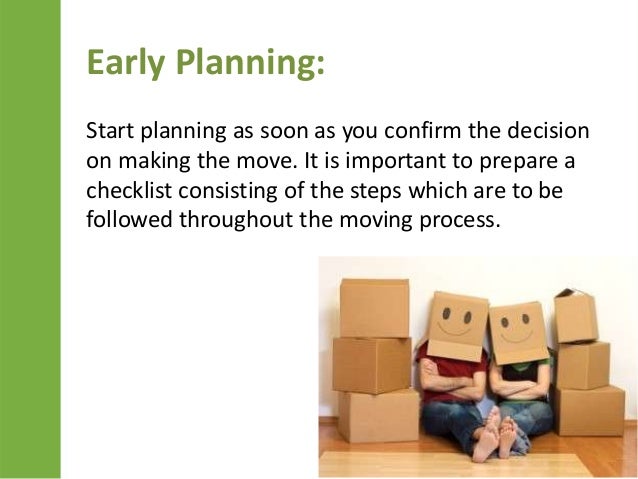 Early Planning:

Start planning as soon as you confirm the decision on making the move. It is important to prepare a checklist consisting of the steps which are to be followed throughout the moving process.